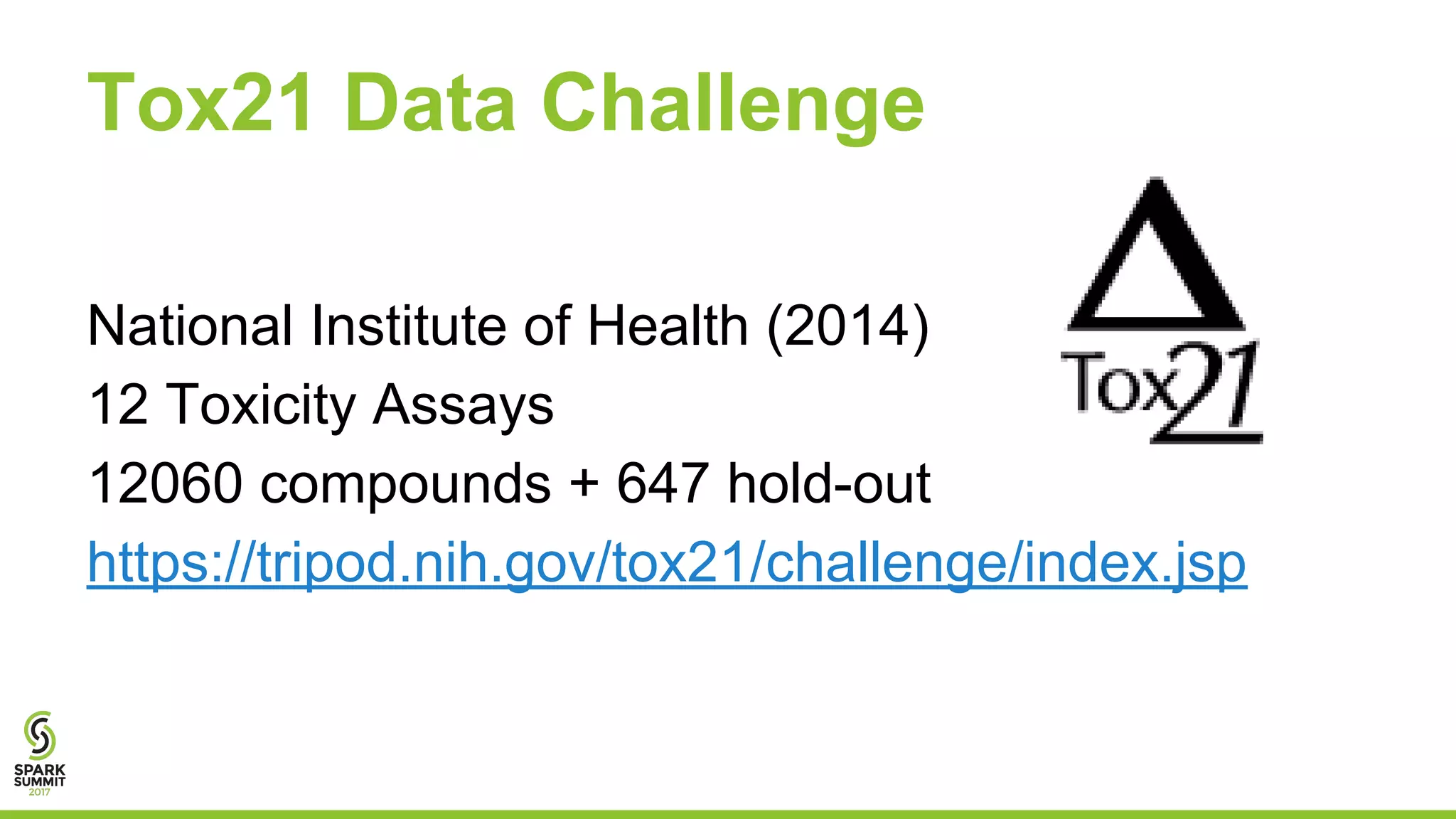 Tox21 Data Challenge

National Institute of Health (2014)
12 Toxicity Assays
12060 compounds + 647 hold-out
https://tripod.nih.gov/tox21/challenge/index.jsp

Tox21

SPARK SUMMIT 2017